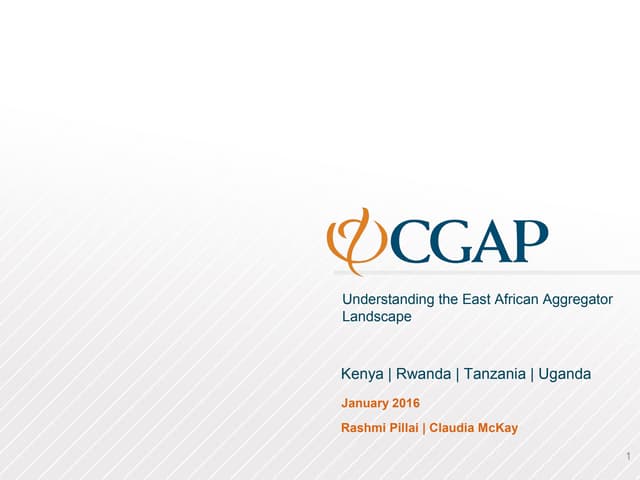 CGAP

Understanding the East African Aggregator Landscape

Kenya | Rwanda | Tanzania | Uganda

January 2016

Rashmi Pillai | Claudia McKay

1